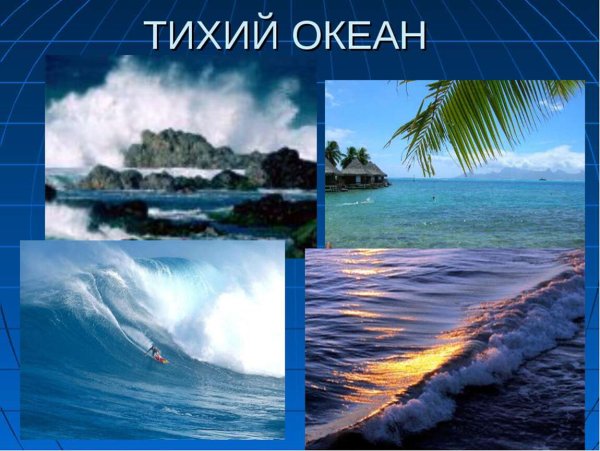 ТИХИЙ ОКЕАН